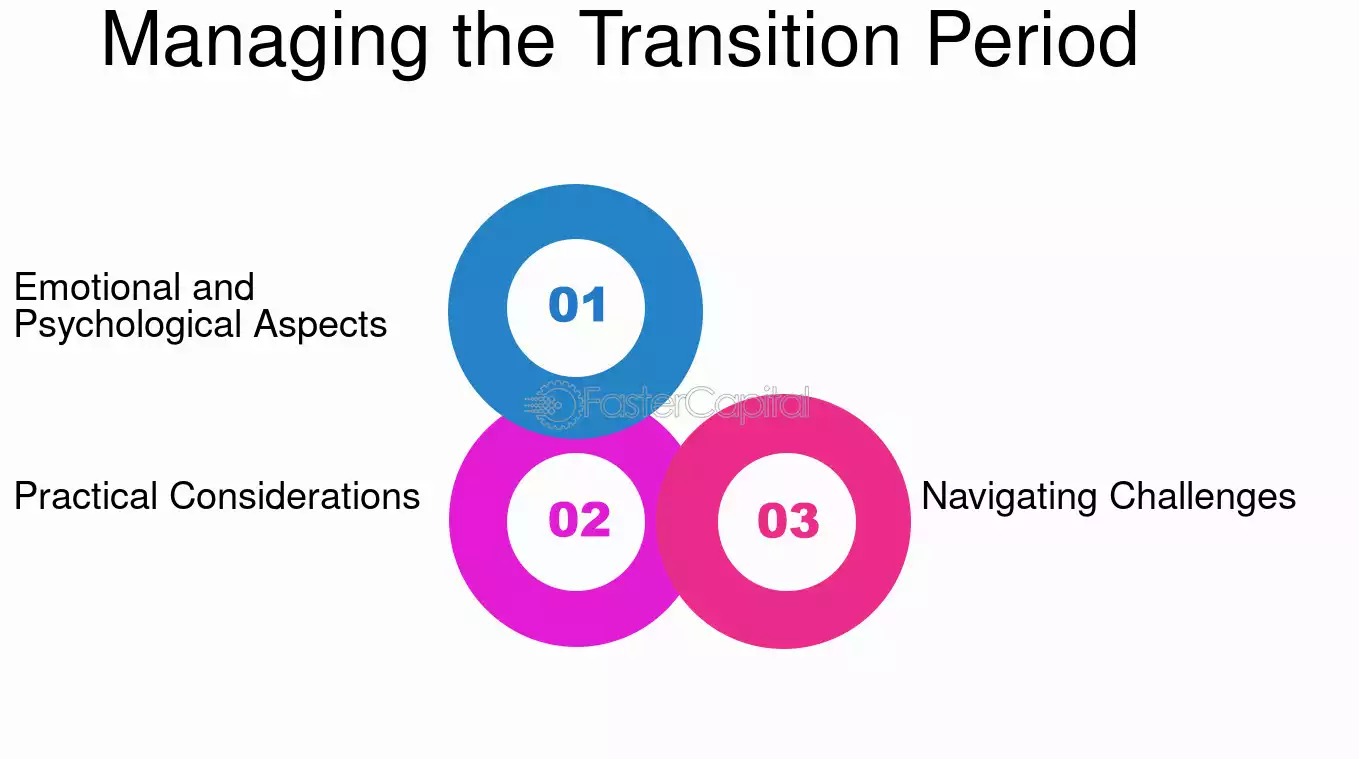 Managing the Transition Period

Emotional and Psychological Aspects

01

FasterCapital

Practical Considerations

02

03

Navigating Challenges